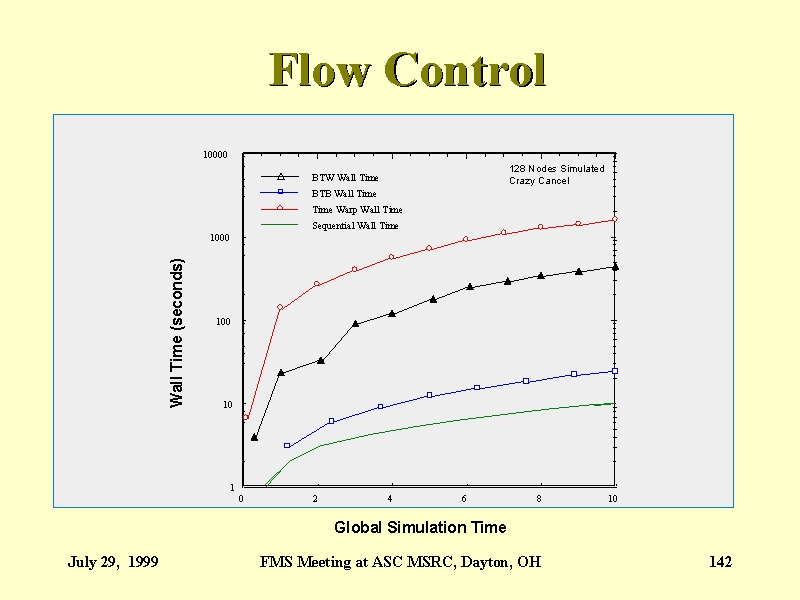 Flow Control

10000
1000
100
10
1

Wall Time (seconds)

BTW Wall Time
BTB Wall Time
Time Warp Wall Time
Sequential Wall Time

128 Nodes Simulated
Crazy Cancel

0 2 4 6 8 10

Global Simulation Time

July 29, 1999 FMS Meeting at ASC MSRC, Dayton, OH 142